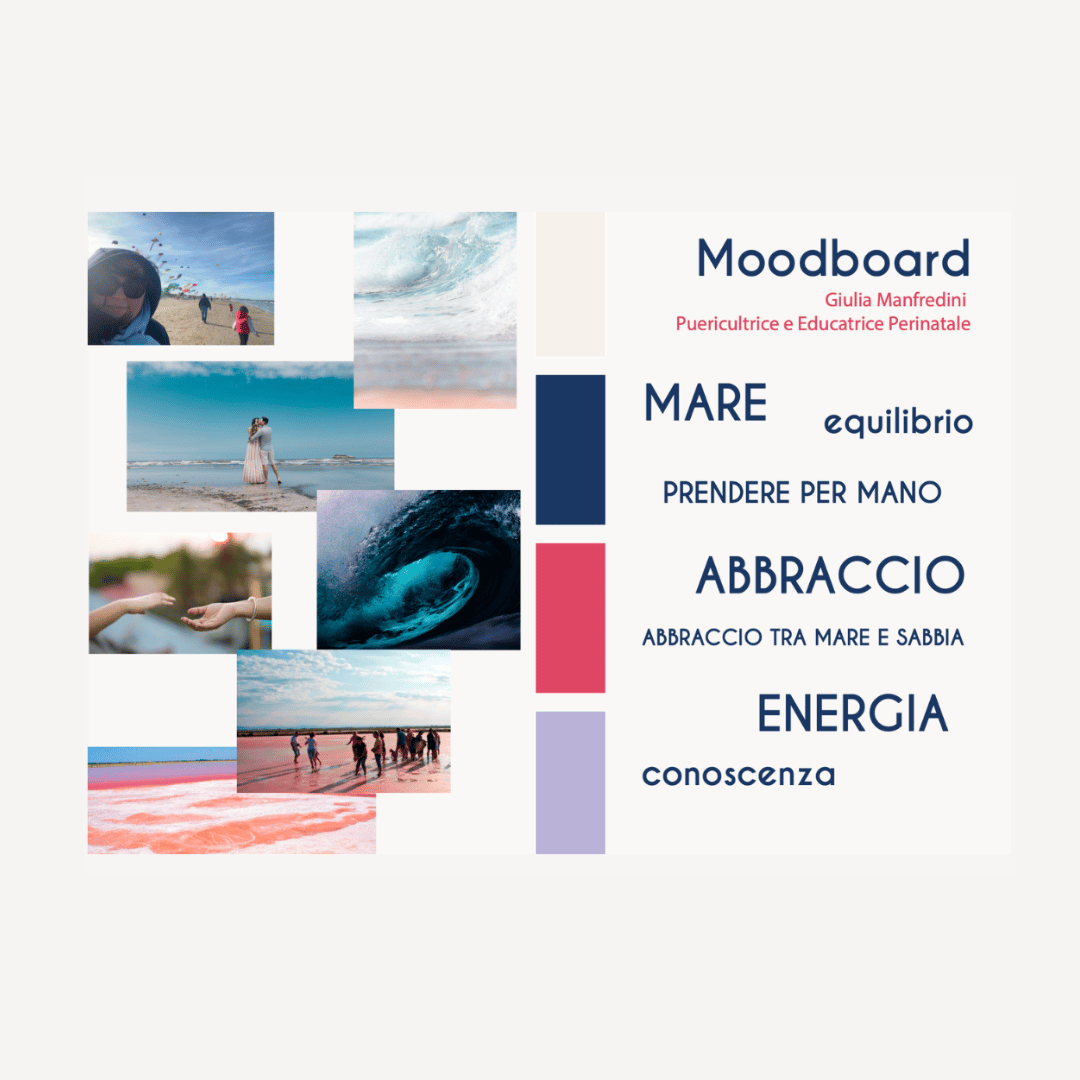 Moodboard
Giulia Manfredini
Puericultrice e Educatrice Perinatale

MARE

equilibrio

PRENDERE PER MANO

ABBRACCIO

ABBRACCIO TRA MARE E SABBIA

ENERGIA

conoscenza